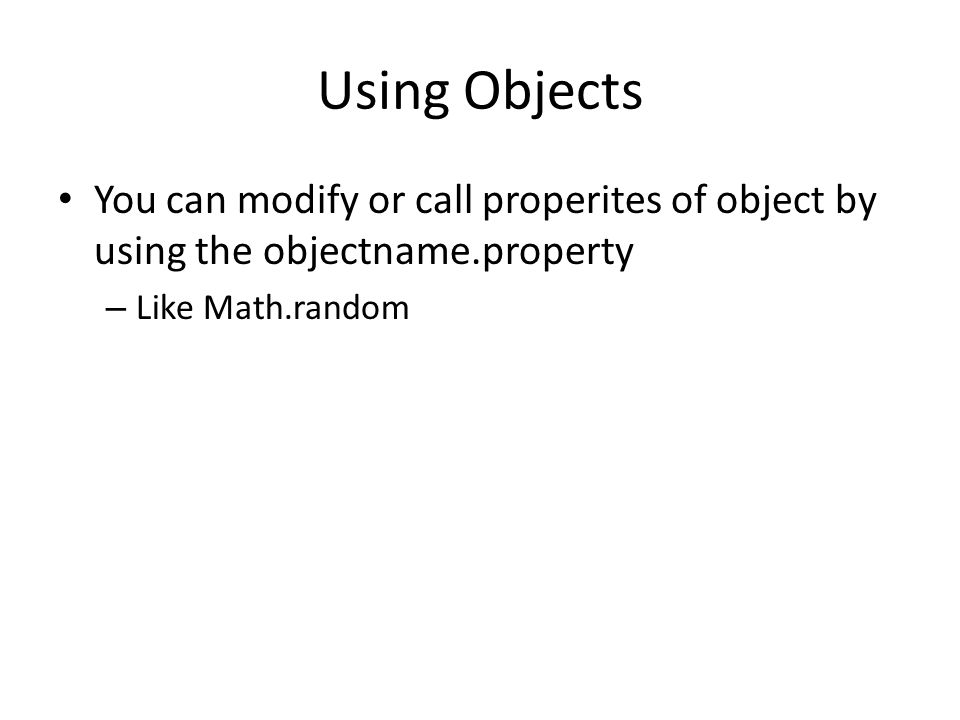 Using Objects

• You can modify or call properites of object by using the objectname.property

– Like Math.random